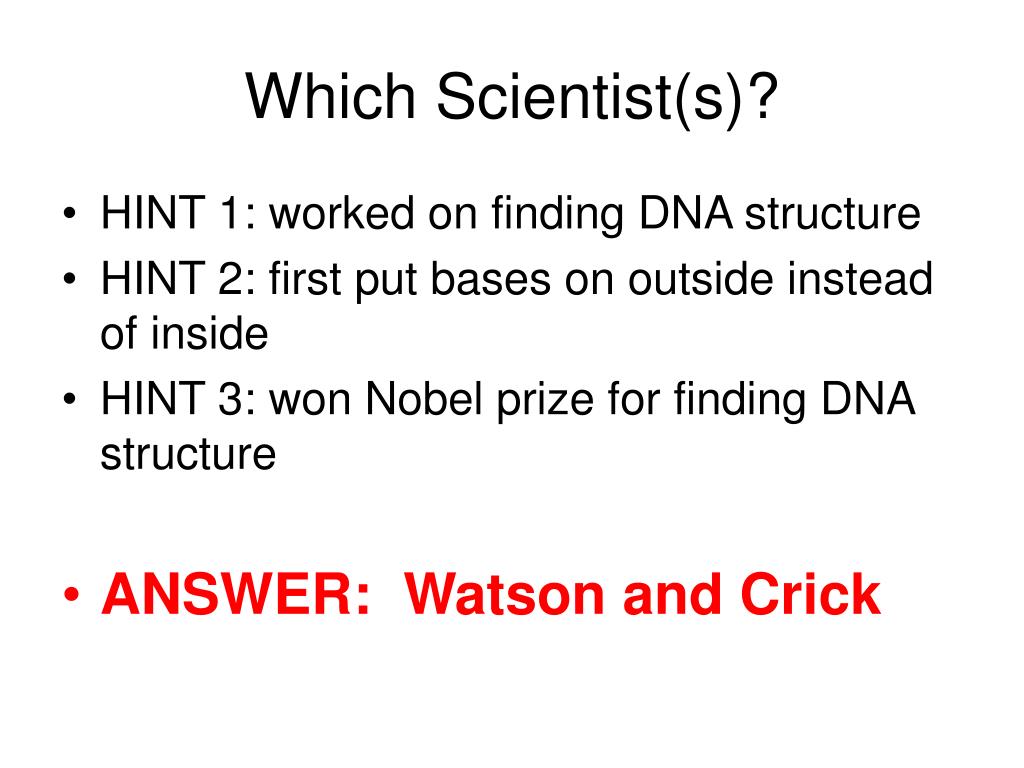 Which Scientist(s)?

• HINT 1: worked on finding DNA structure
• HINT 2: first put bases on outside instead of inside
• HINT 3: won Nobel prize for finding DNA structure

• ANSWER: Watson and Crick